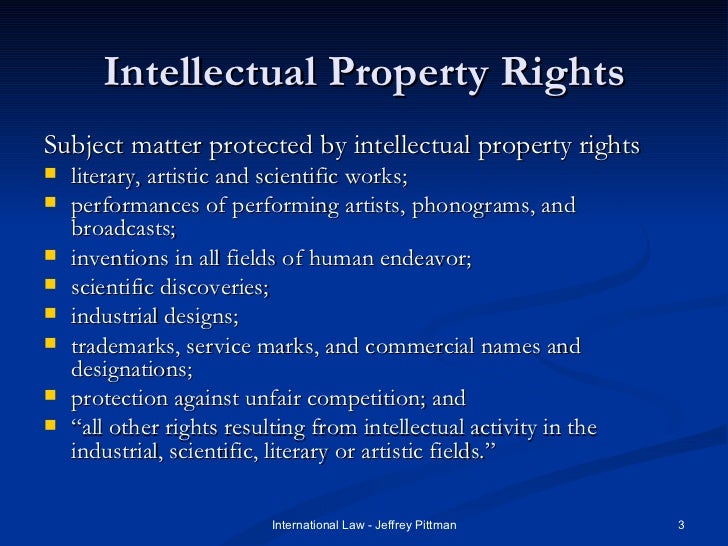 Intellectual Property Rights

Subject matter protected by intellectual property rights
- literary, artistic and scientific works;
- performances of performing artists, phonograms, and broadcasts;
- inventions in all fields of human endeavor;
- scientific discoveries;
- industrial designs;
- trademarks, service marks, and commercial names and designations;
- protection against unfair competition; and
- “all other rights resulting from intellectual activity in the industrial, scientific, literary or artistic fields.”

International Law - Jeffrey Pittman

3